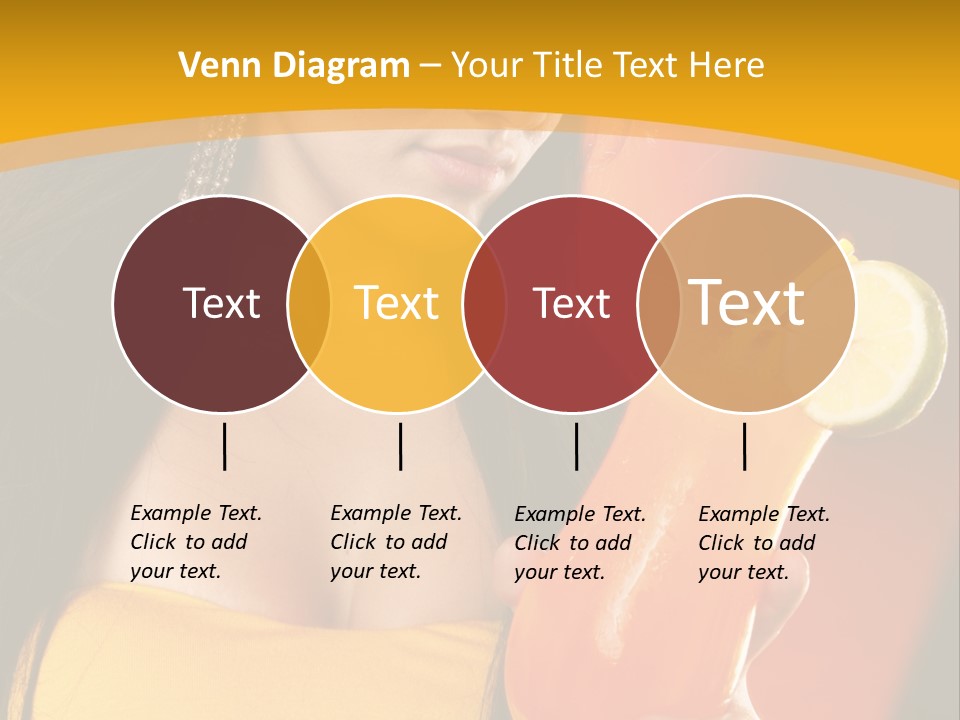 Venn Diagram – Your Title Text Here

Text

Text

Text

Text

Example Text. Click to add your text.

Example Text. Click to add your text.

Example Text. Click to add your text.

Example Text. Click to add your text.